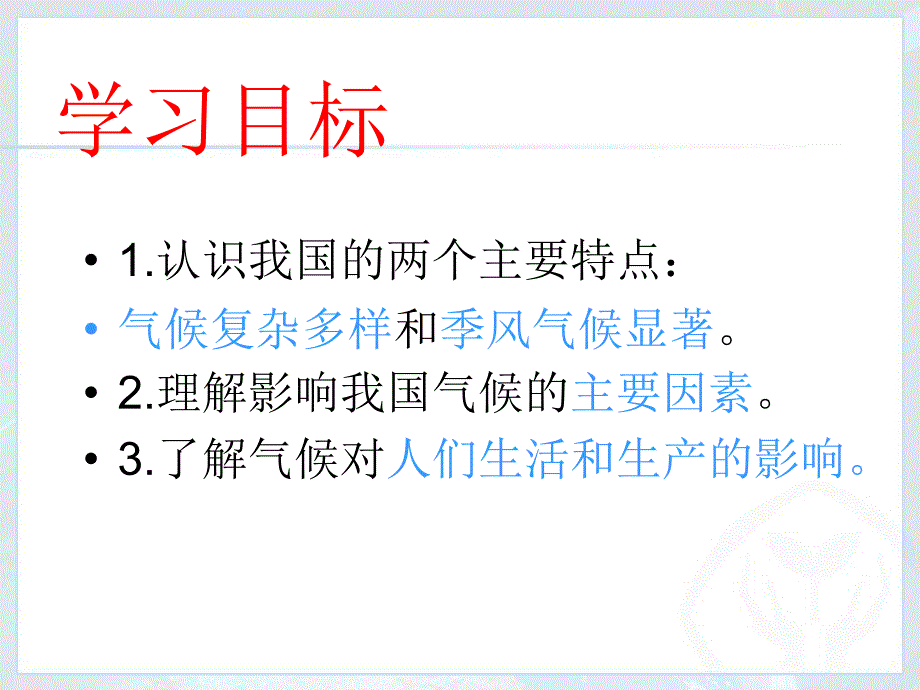 学习目标

• 1.认识我国的两个主要特点：
• 气候复杂多样和季风气候显著。
• 2.理解影响我国气候的主要因素。
• 3.了解气候对人们生活和生产的影响。